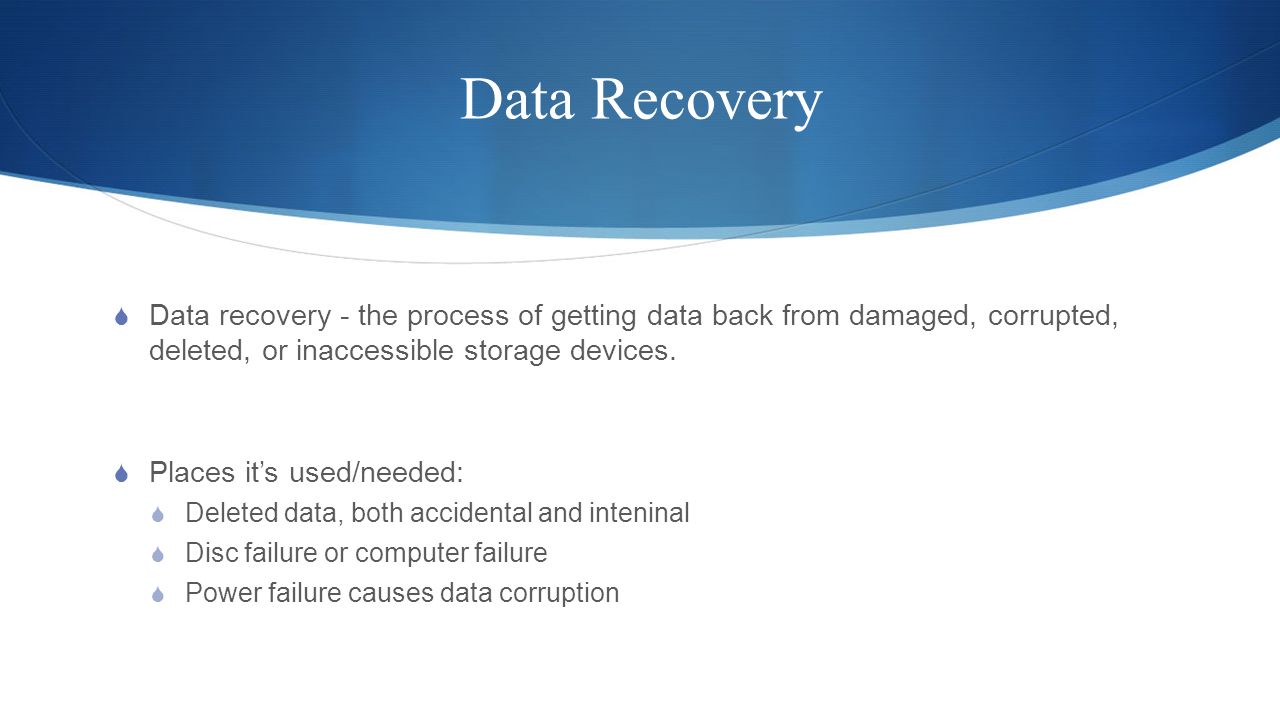 Data Recovery

Data recovery - the process of getting data back from damaged, corrupted, deleted, or inaccessible storage devices.

Places it's used/needed:

Deleted data, both accidental and inteninal

Disc failure or computer failure

Power failure causes data corruption